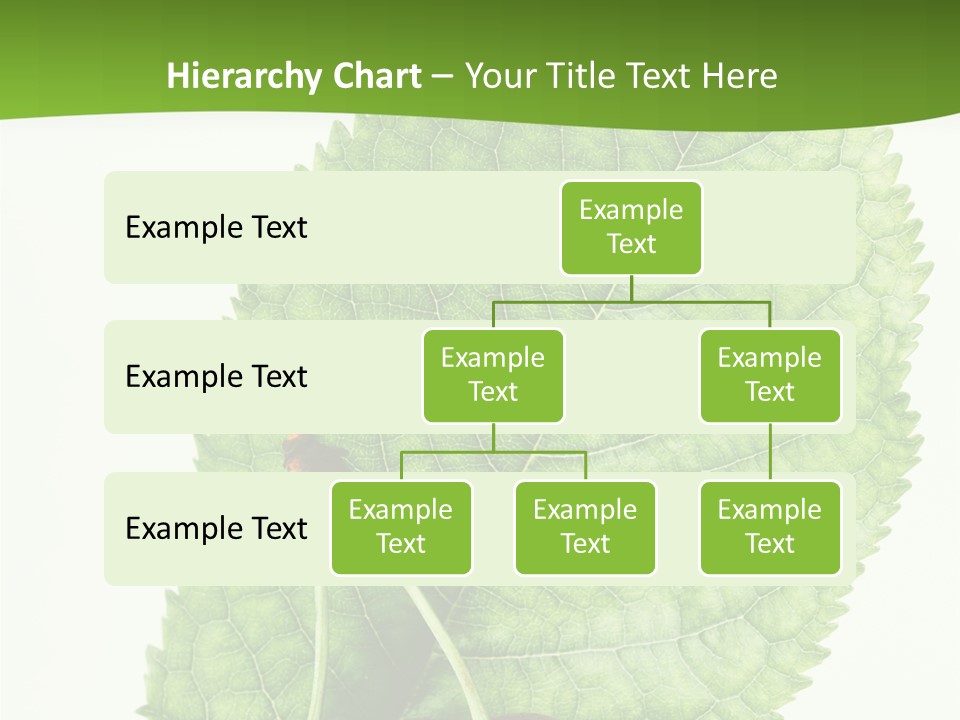 Hierarchy Chart – Your Title Text Here

Example Text

Example Text

Example Text

Example Text

Example Text

Example Text

Example Text

Example Text

Example Text